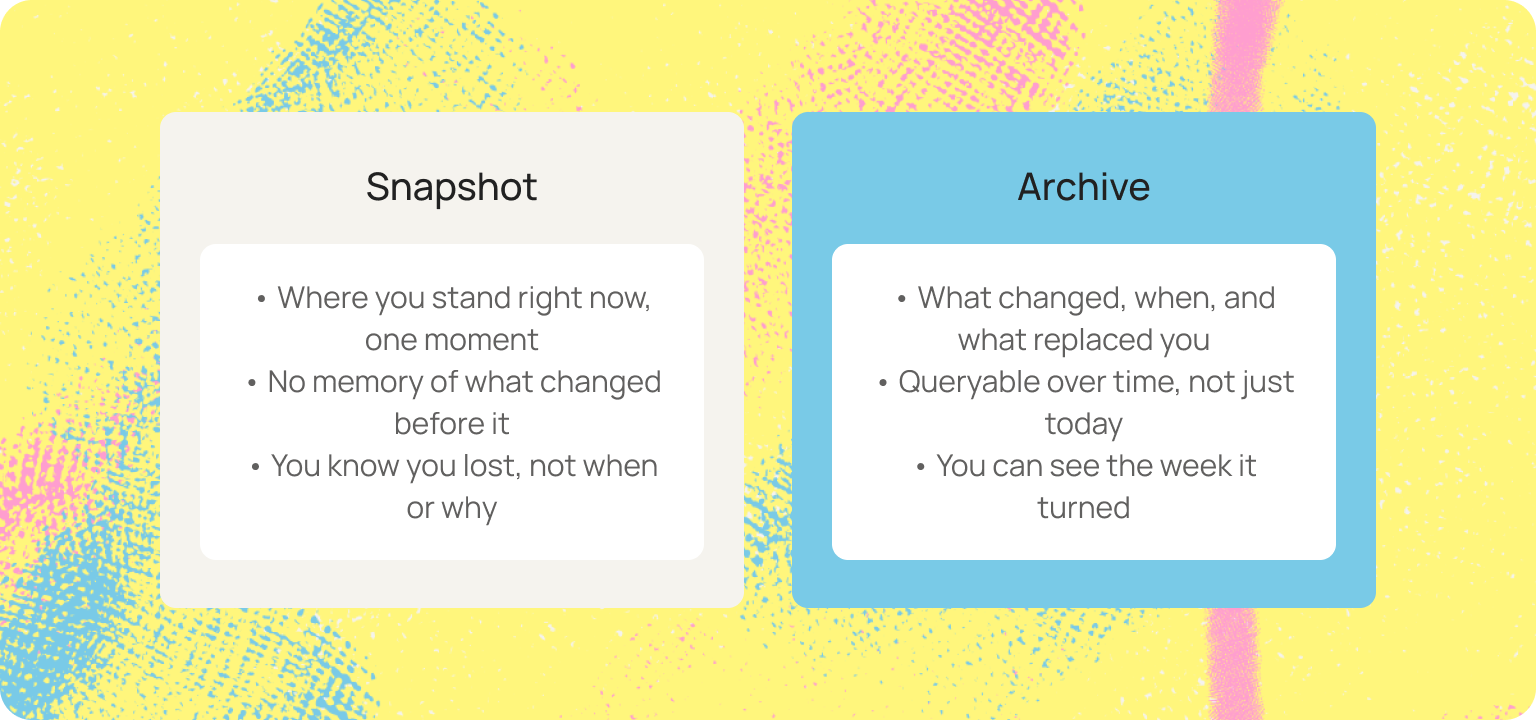 Snapshot

• Where you stand right now, one moment
• No memory of what changed before it
• You know you lost, not when or why

Archive

• What changed, when, and what replaced you
• Queryable over time, not just today
• You can see the week it turned